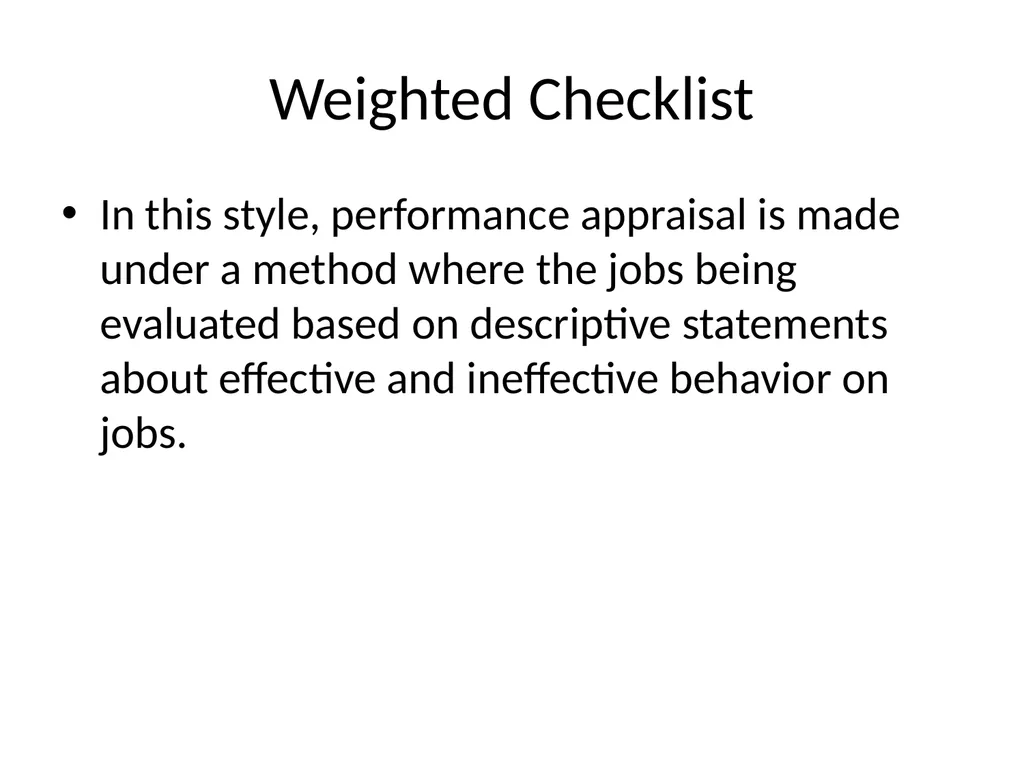 Weighted Checklist

• In this style, performance appraisal is made under a method where the jobs being evaluated based on descriptive statements about effective and ineffective behavior on jobs.